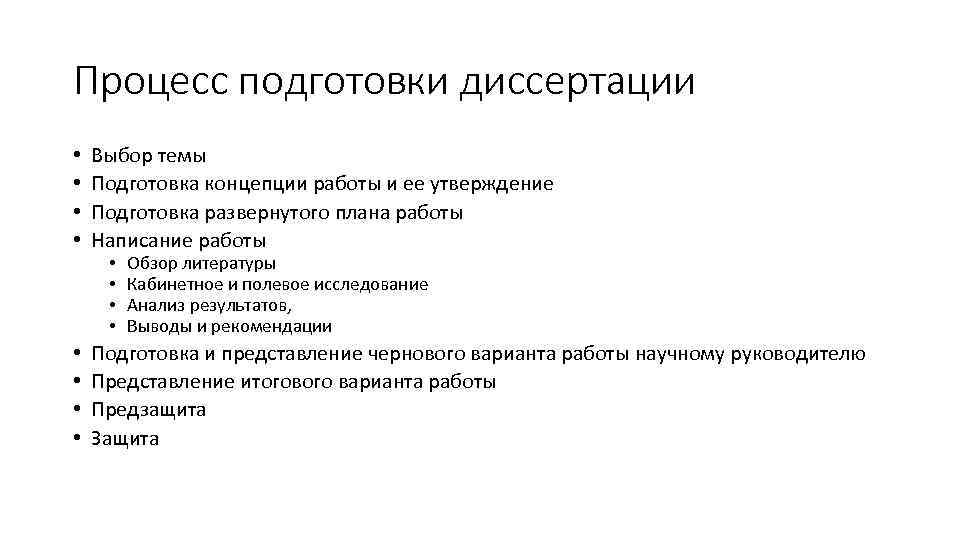 Процесс подготовки диссертации

• Выбор темы
• Подготовка концепции работы и ее утверждение
• Подготовка развернутого плана работы
• Написание работы
  • Обзор литературы
  • Кабинетное и полевое исследование
  • Анализ результатов,
  • Выводы и рекомендации
• Подготовка и представление чернового варианта работы научному руководителю
• Представление итогового варианта работы
• Предзащита
• Защита